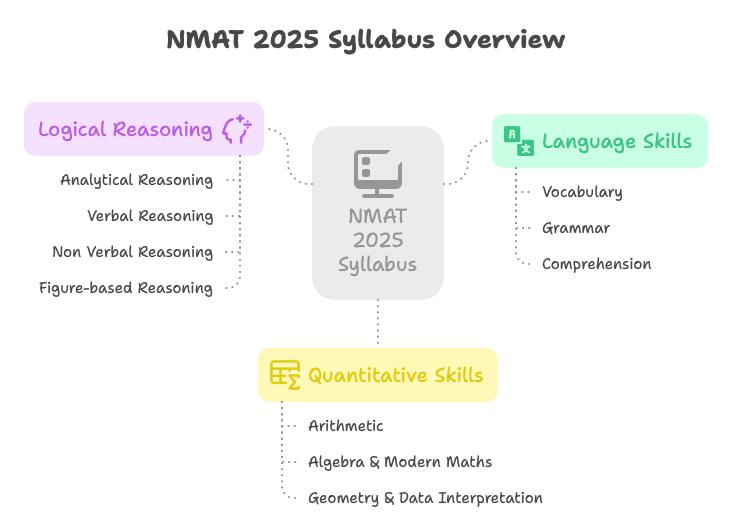 NMAT 2025 Syllabus Overview

Logical Reasoning

Analytical Reasoning

Verbal Reasoning

Non Verbal Reasoning

Figure-based Reasoning

NMAT 2025 Syllabus

Language Skills

Vocabulary

Grammar

Comprehension

Quantitative Skills

Arithmetic

Algebra & Modern Maths

Geometry & Data Interpretation